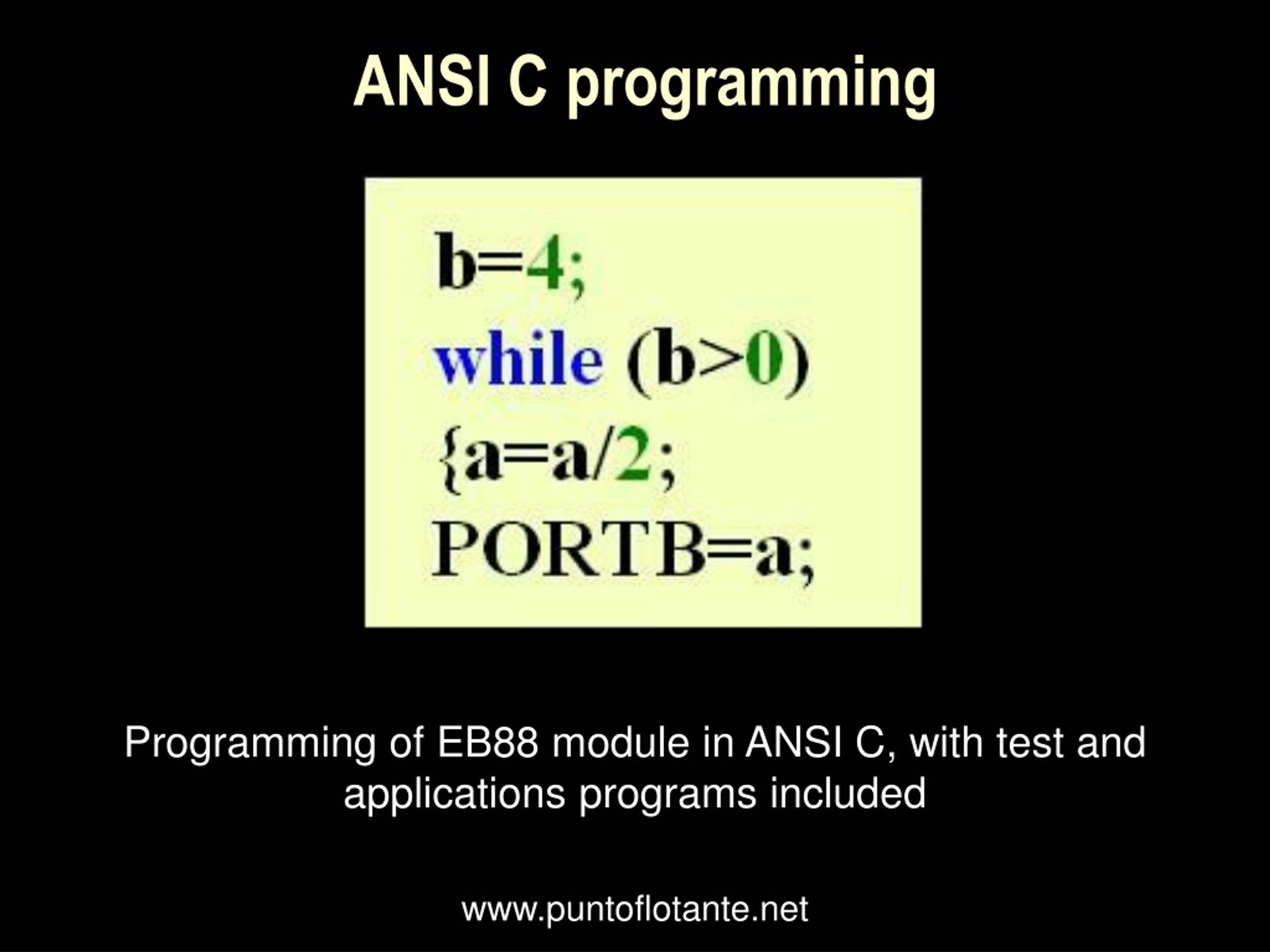 ANSI C programming

b=4;
while (b>0)
{a=a/2;
PORTB=a;

Programming of EB88 module in ANSI C, with test and applications programs included

www.puntoflotante.net